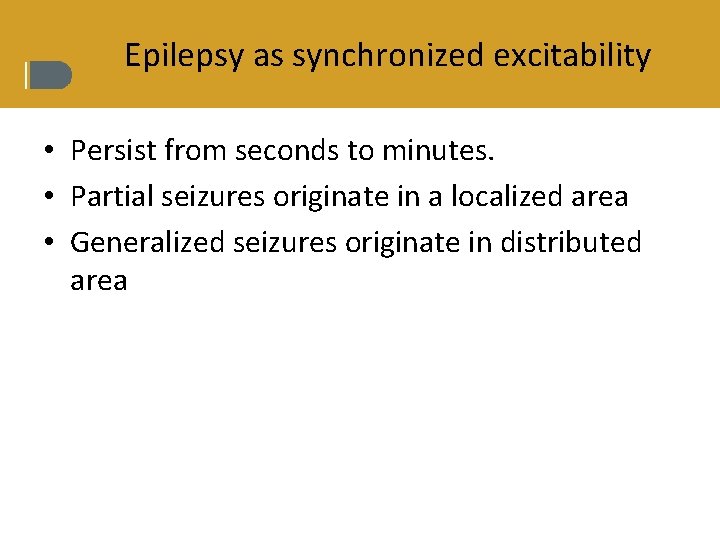 Epilepsy as synchronized excitability

• Persist from seconds to minutes.
• Partial seizures originate in a localized area
• Generalized seizures originate in distributed area